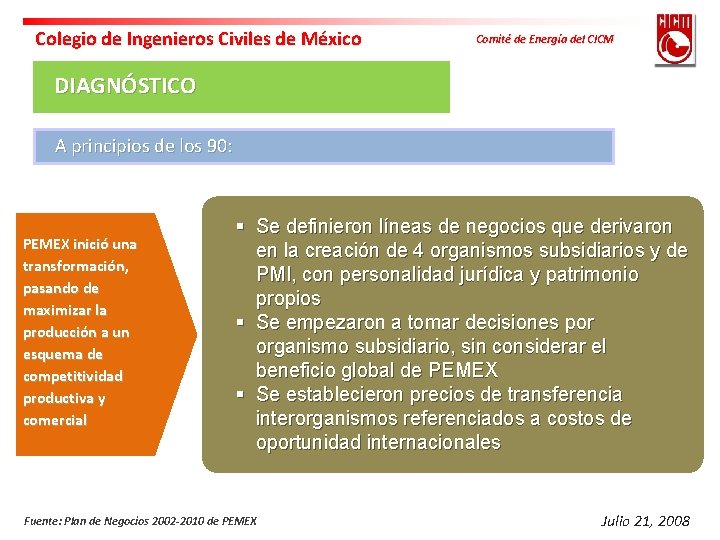 Colegio de Ingenieros Civiles de México

Comité de Energía del CICM

CICM

DIAGNÓSTICO

A principios de los 90:

PEMEX inició una transformación, pasando de maximizar la producción a un esquema de competitividad productiva y comercial

▪ Se definieron líneas de negocios que derivaron en la creación de 4 organismos subsidiarios y de PMI, con personalidad jurídica y patrimonio propios
▪ Se empezaron a tomar decisiones por organismo subsidiario, sin considerar el beneficio global de PEMEX
▪ Se establecieron precios de transferencia interorganismos referenciados a costos de oportunidad internacionales

Fuente: Plan de Negocios 2002-2010 de PEMEX

Julio 21, 2008